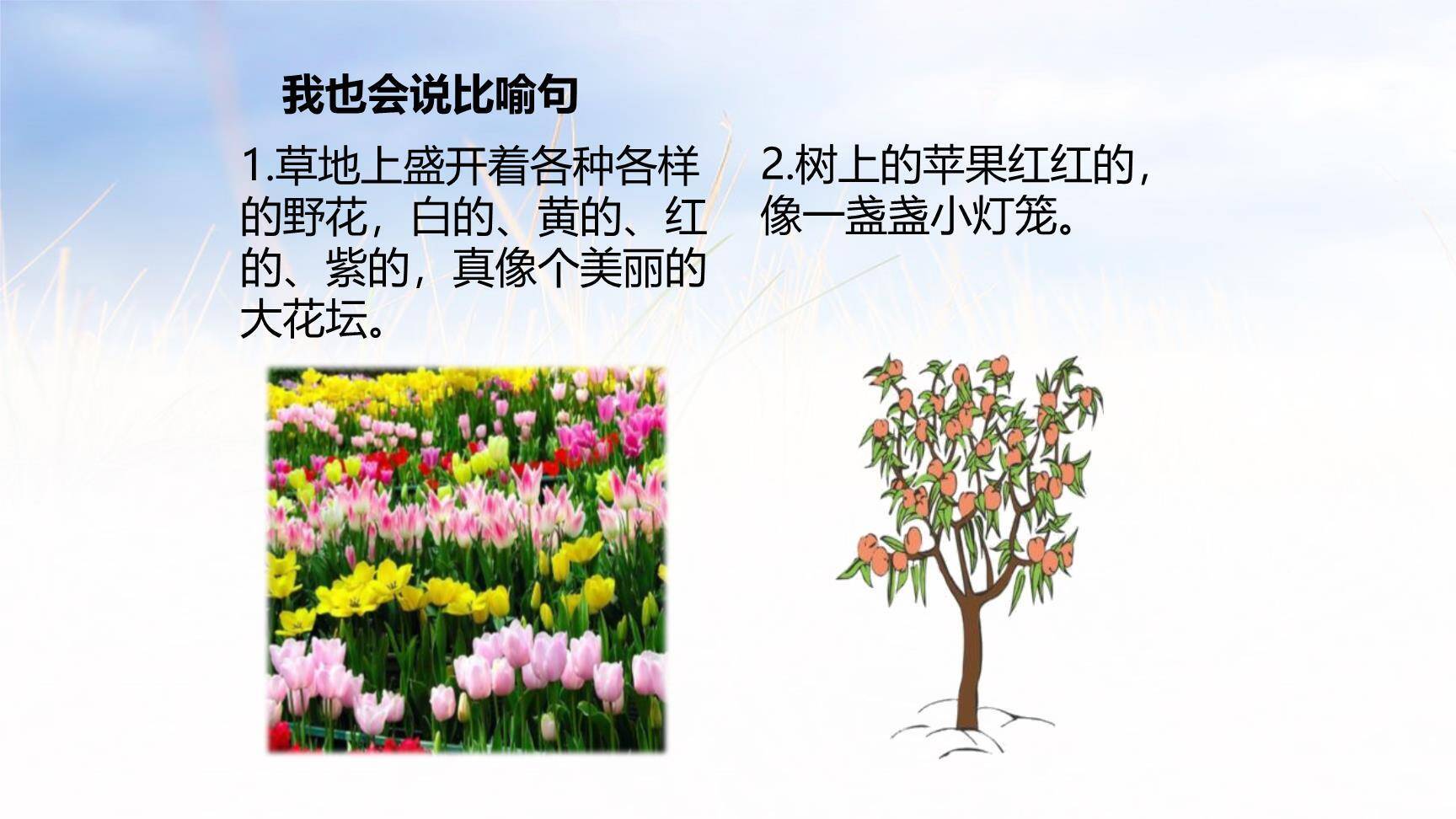 我也会说比喻句

1.草地上盛开着各种各样的野花，白的、黄的、红的、紫的，真像个美丽的大花坛。

2.树上的苹果红红的，像一盏盏小灯笼。